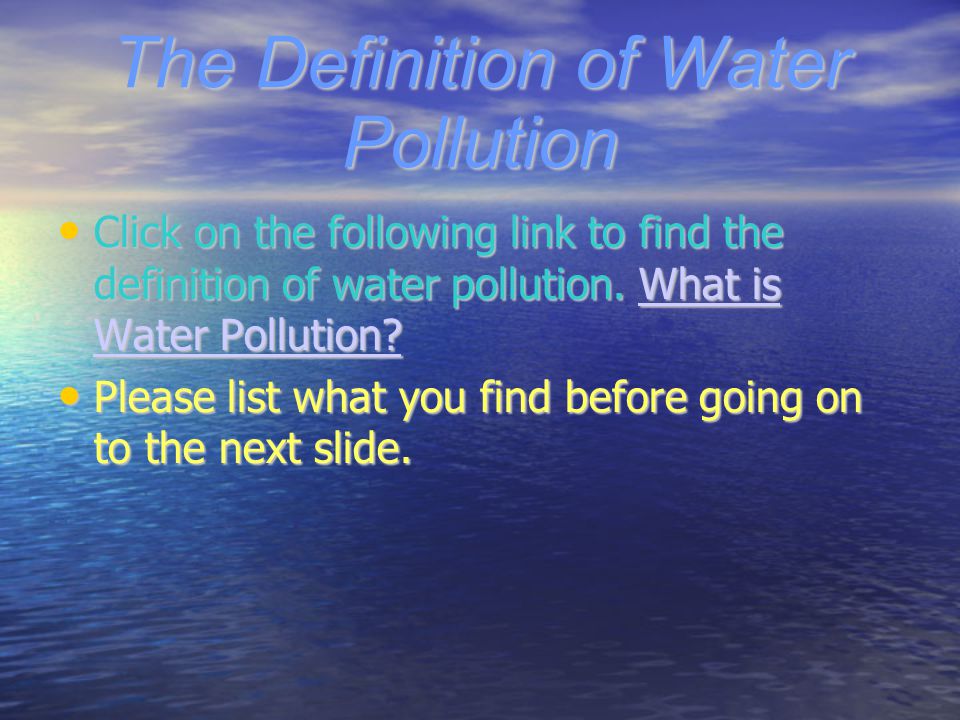 The Definition of Water Pollution

• Click on the following link to find the definition of water pollution. What is Water Pollution?

• Please list what you find before going on to the next slide.